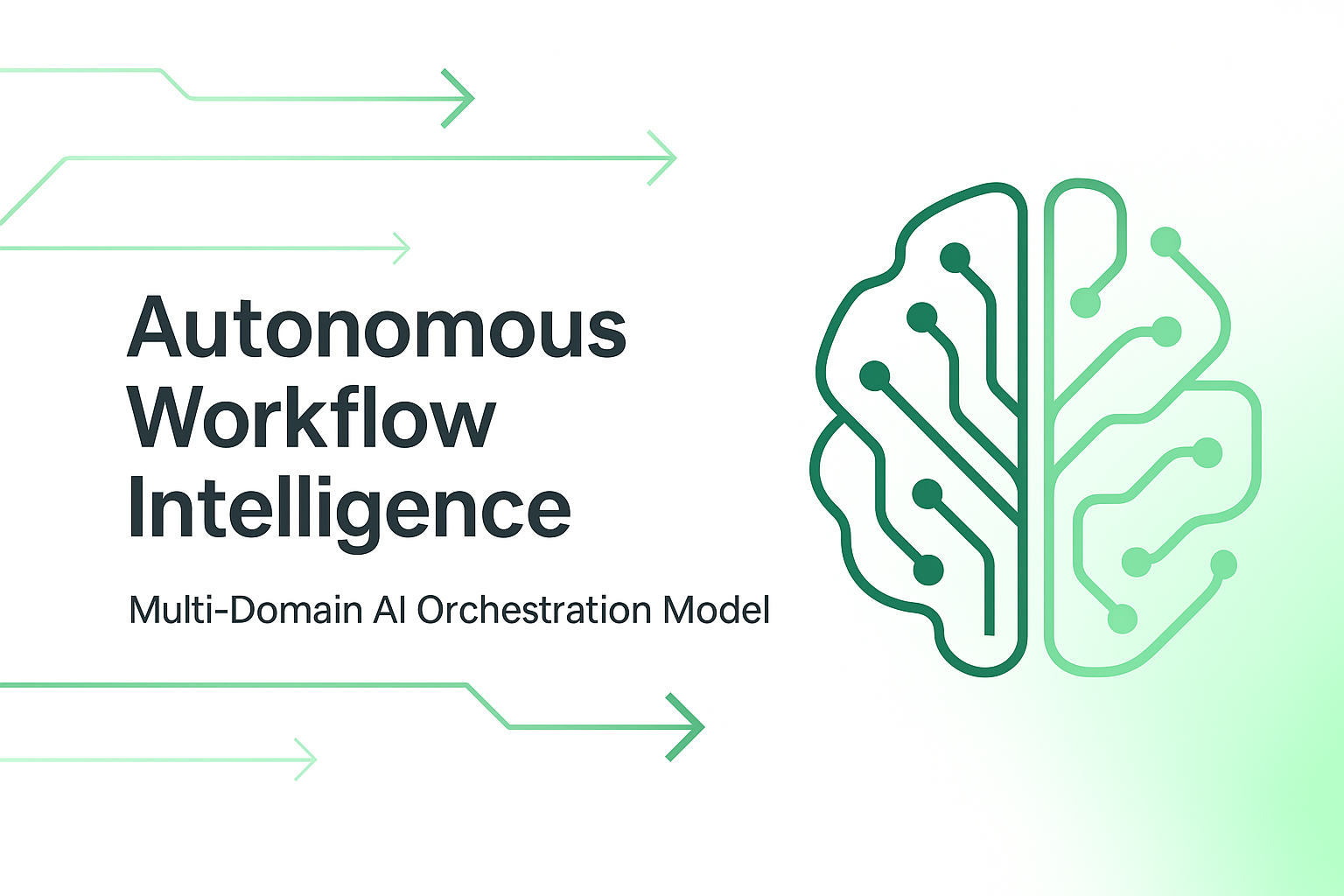 Autonomous Workflow Intelligence

Multi-Domain AI Orchestration Model